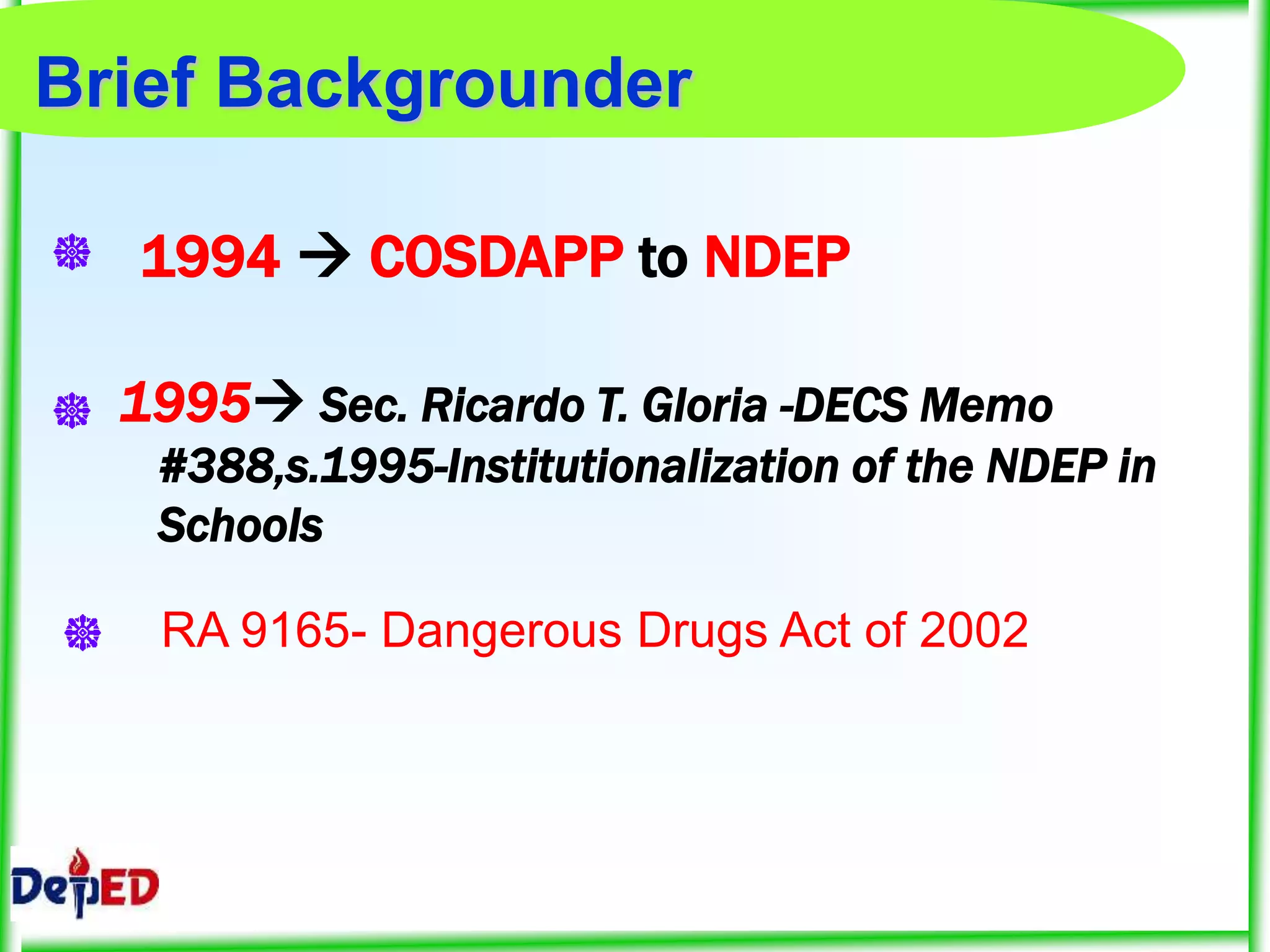 Brief Backgrounder

1994 → COSDAPP to NDEP

1995→ Sec. Ricardo T. Gloria -DECS Memo #388,s.1995-Institutionalization of the NDEP in Schools

RA 9165- Dangerous Drugs Act of 2002

DepED